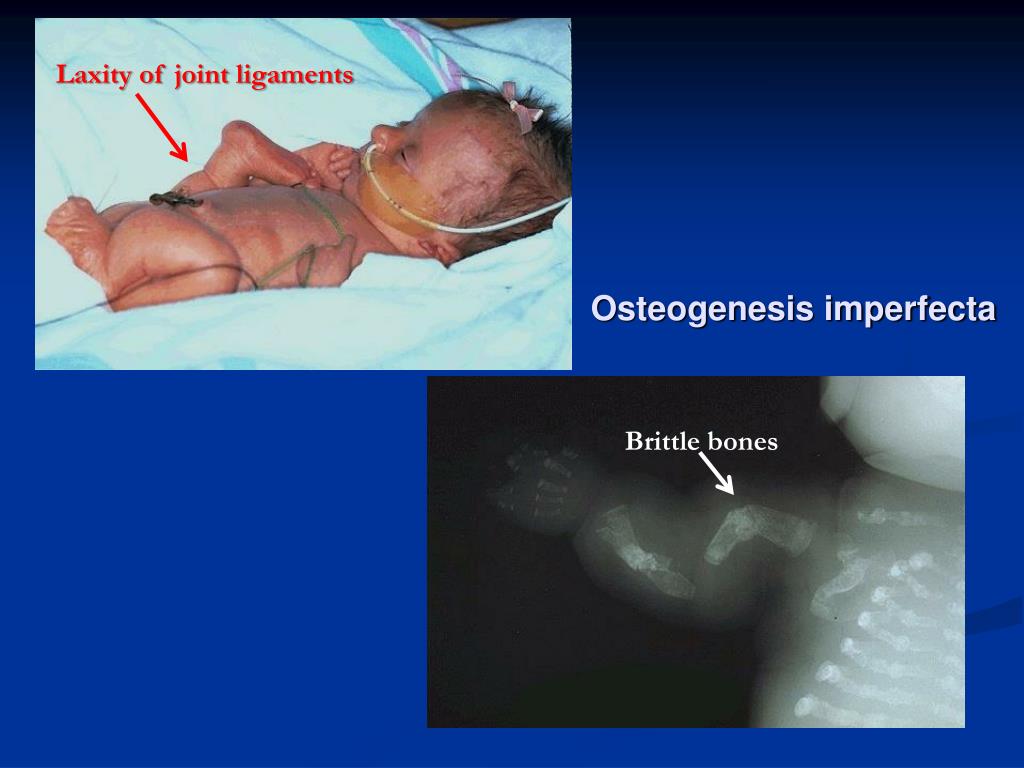 Laxity of joint ligaments

Osteogenesis imperfecta

Brittle bones